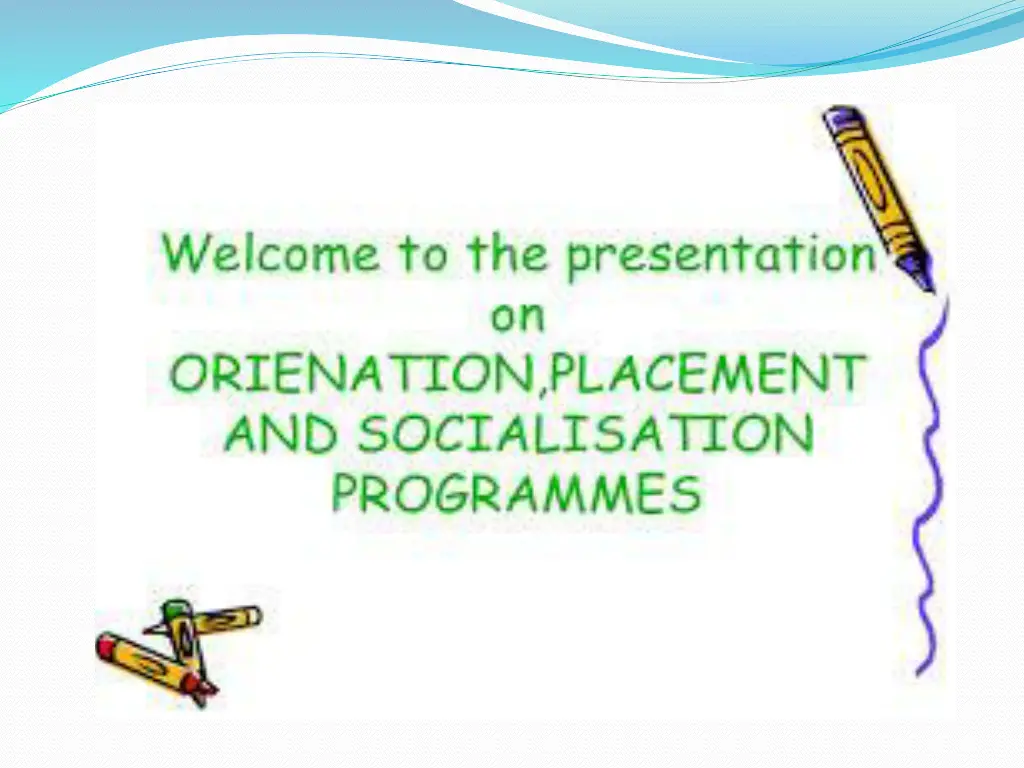 Welcome to the presentation
on
ORIENATION,PLACEMENT
AND SOCIALISATION
PROGRAMMES